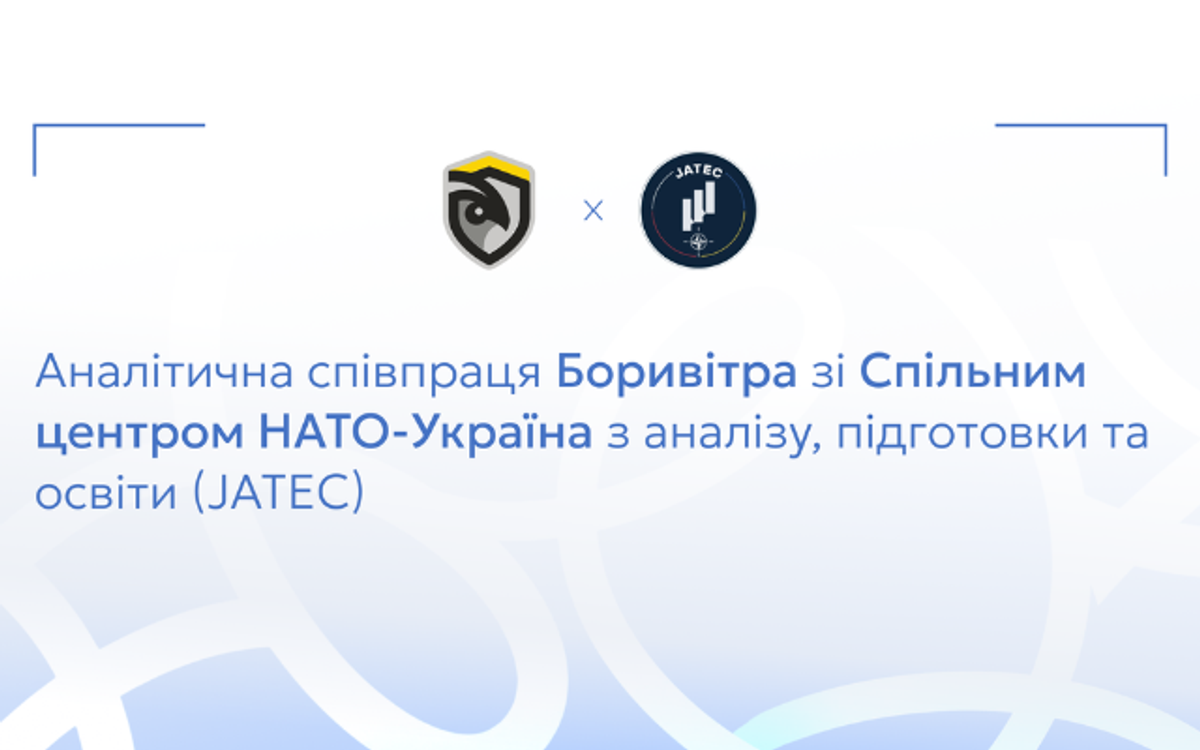 ×

JATEC

Аналітична співпраця Боривітра зі Спільним центром НАТО-Україна з аналізу, підготовки та освіти (JATEC)